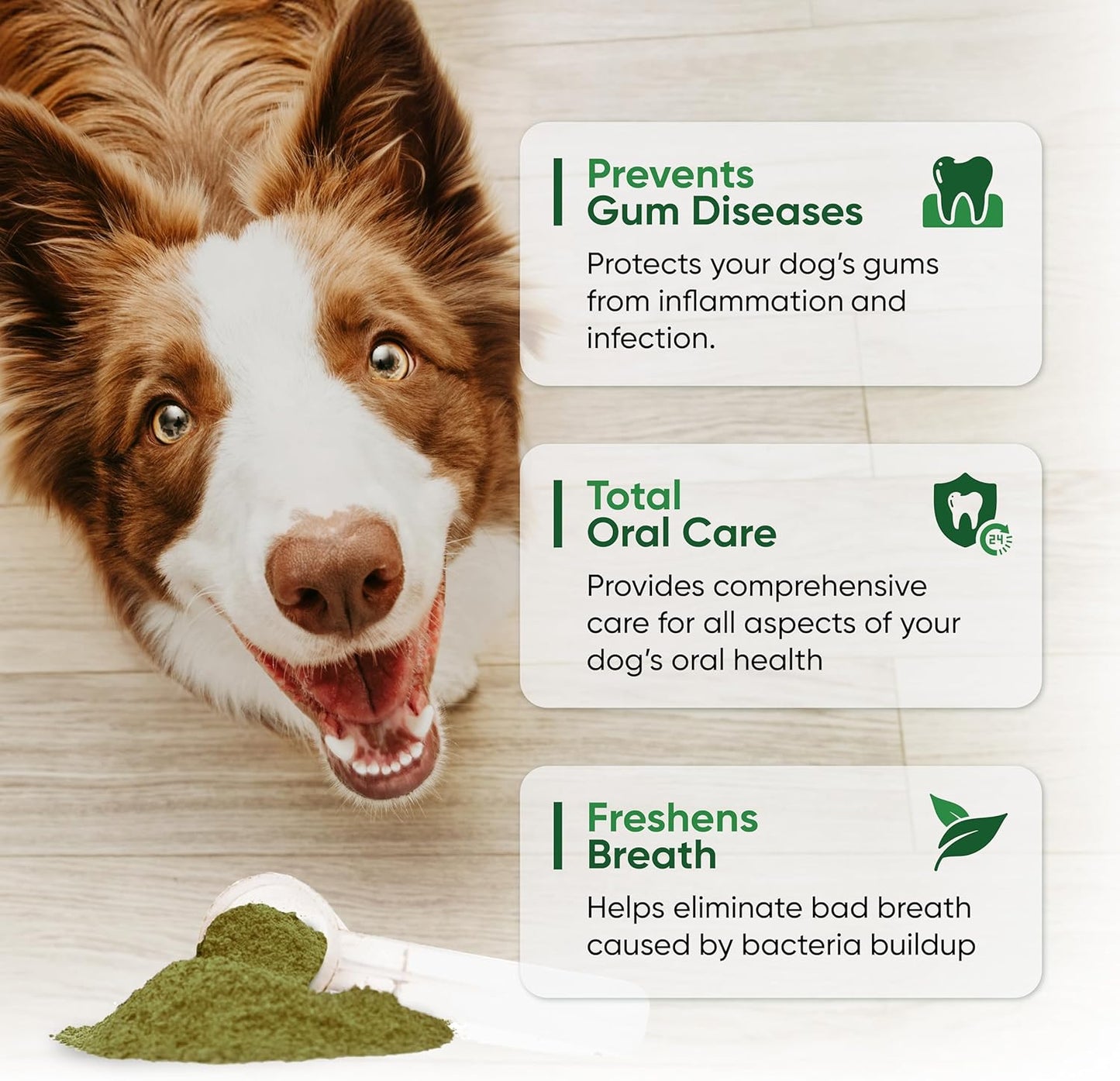 Prevents Gum Diseases

Protects your dog's gums from inflammation and infection.

Total Oral Care

24

Provides comprehensive care for all aspects of your dog's oral health

Freshens Breath

Helps eliminate bad breath caused by bacteria buildup